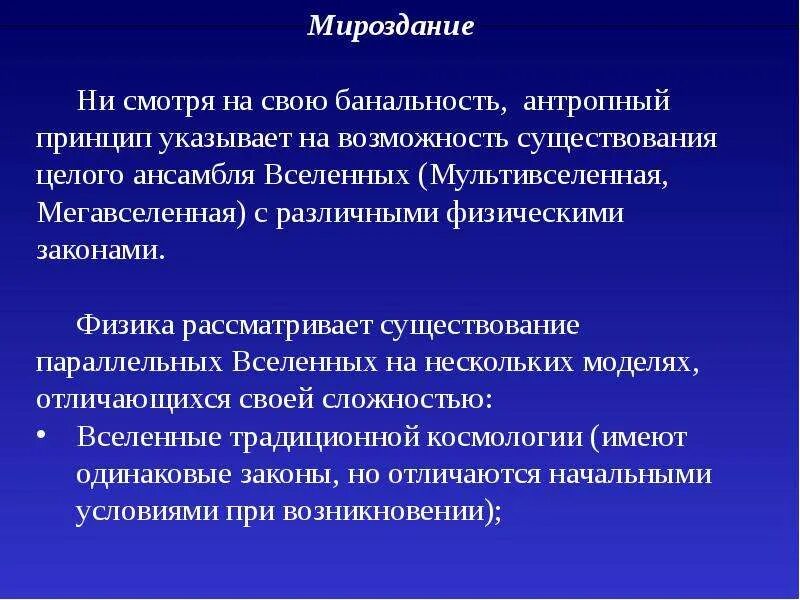 Мироздание

Ни смотря на свою банальность, антропный принцип указывает на возможность существования целого ансамбля Вселенных (Мультивселенная, Мегавселенная) с различными физическими законами.

Физика рассматривает существование параллельных Вселенных на нескольких моделях, отличающихся своей сложностью:

• Вселенные традиционной космологии (имеют одинаковые законы, но отличаются начальными условиями при возникновении);